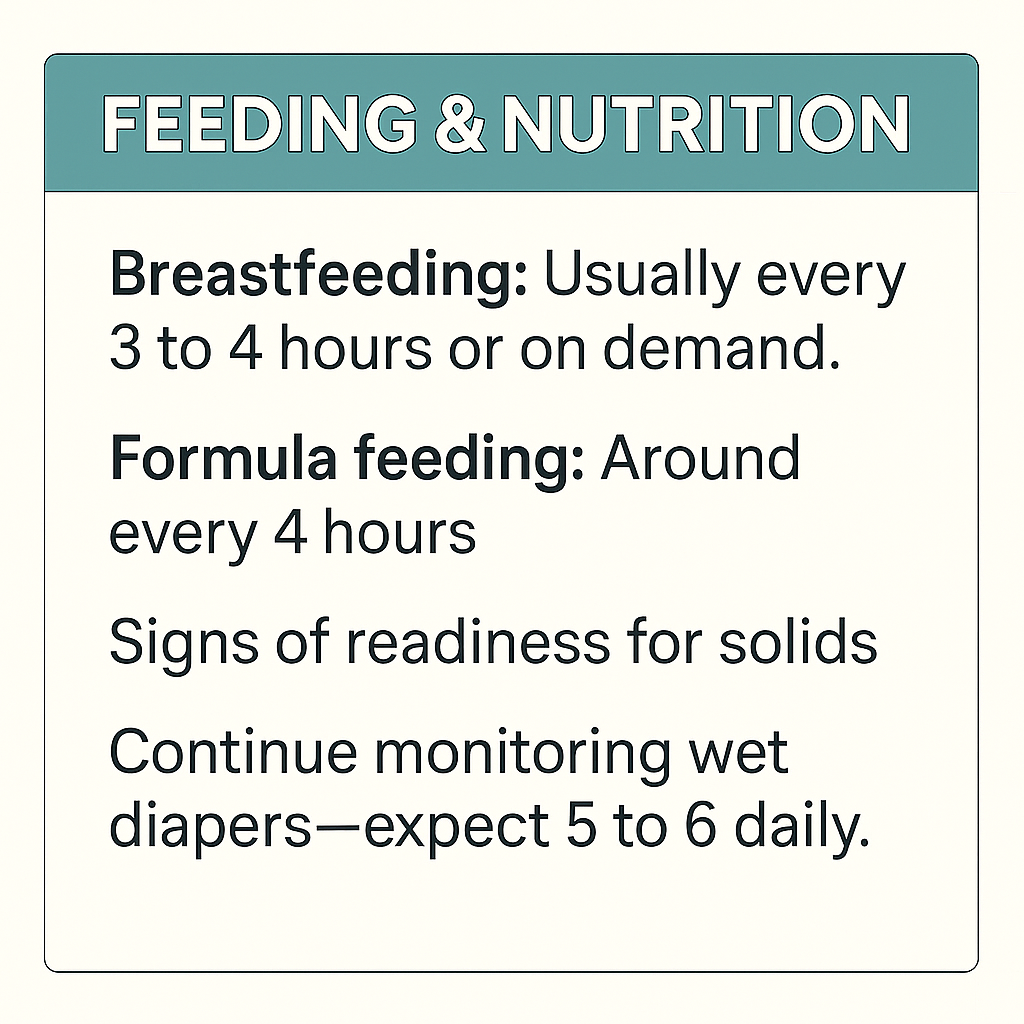 FEEDING & NUTRITION

Breastfeeding: Usually every 3 to 4 hours or on demand.

Formula feeding: Around every 4 hours

Signs of readiness for solids

Continue monitoring wet diapers—expect 5 to 6 daily.